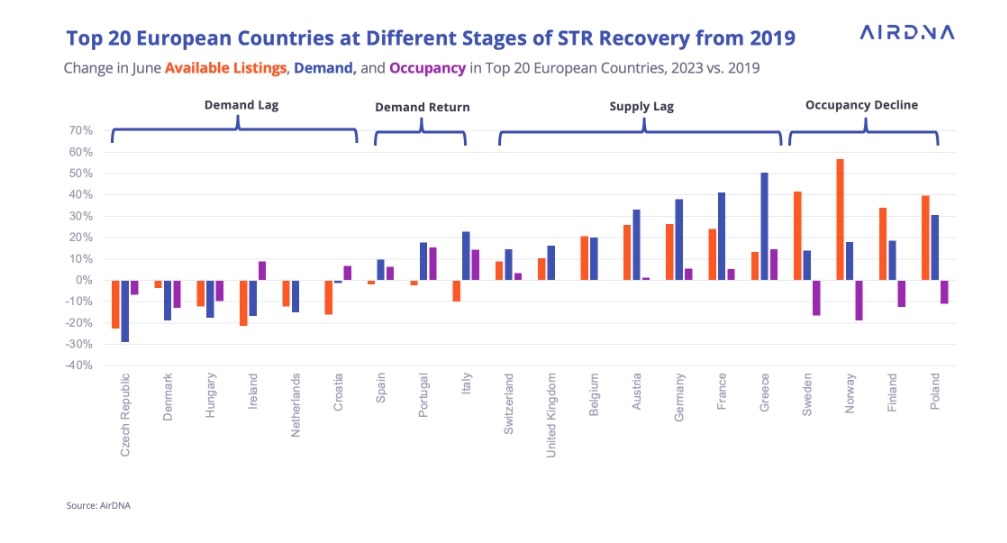 Top 20 European Countries at Different Stages of STR Recovery from 2019

AIRDNA

Change in June Available Listings, Demand, and Occupancy in Top 20 European Countries, 2023 vs. 2019

Demand Lag

Demand Return

Supply Lag

Occupancy Decline

70%
60%
50%
40%
30%
20%
10%
0%
-10%
-20%
-30%
-40%

Czech Republic
Denmark
Hungary
Ireland
Netherlands
Croatia
Spain
Portugal
Italy
Switzerland
United Kingdom
Belgium
Austria
Germany
France
Greece
Sweden
Norway
Finland
Poland

Source: AirDNA